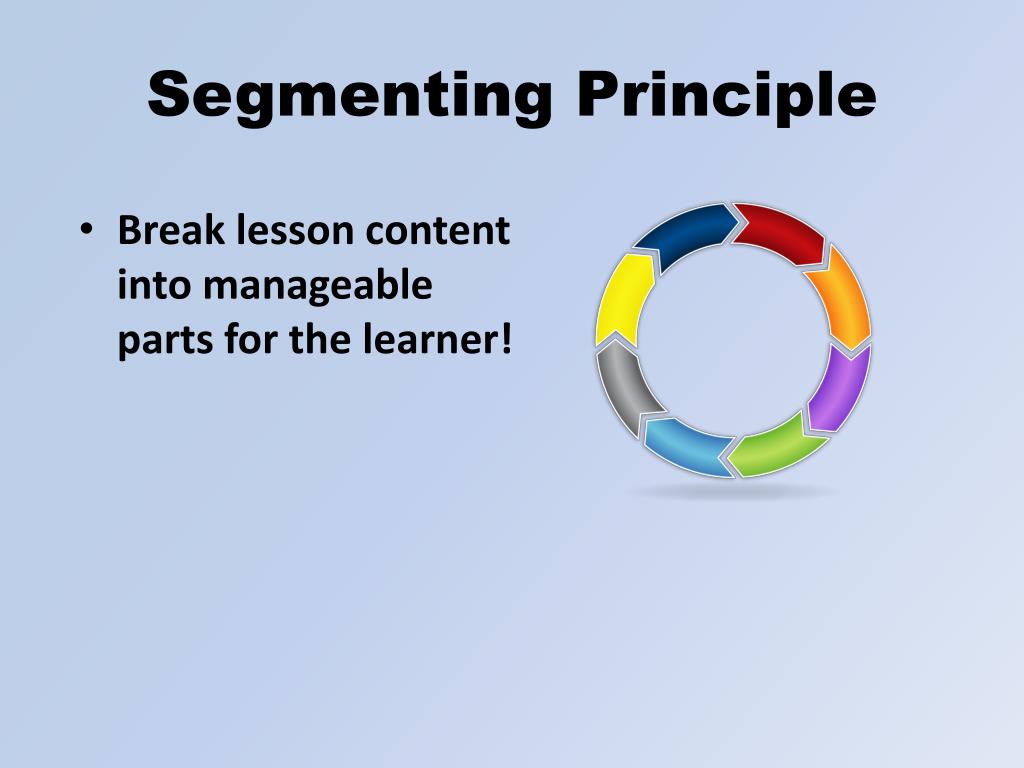 Segmenting Principle

• Break lesson content into manageable parts for the learner!